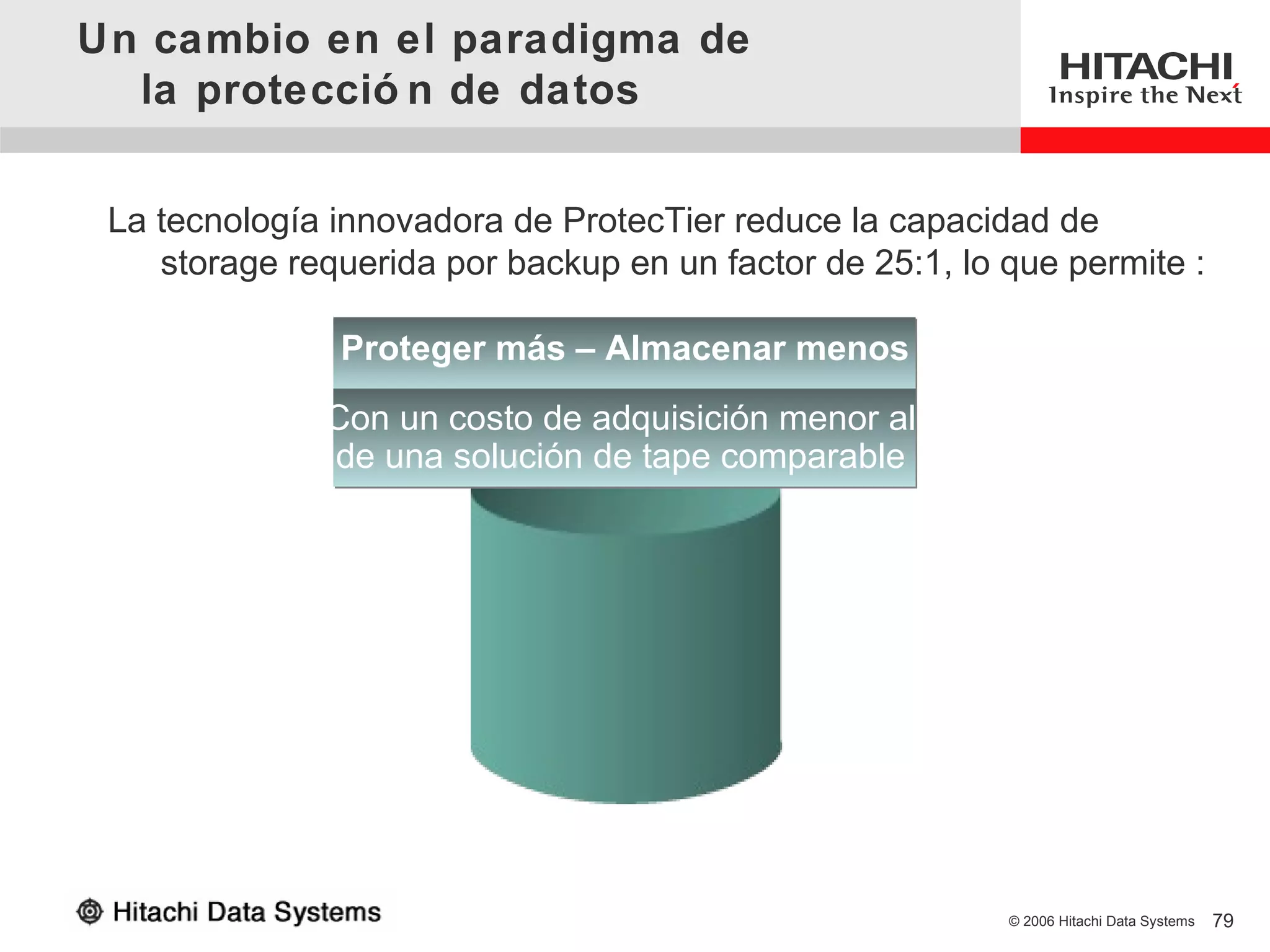 Un cambio en el paradigma de la protección de datos

HITACHI
Inspire the Next

La tecnología innovadora de ProtecTier reduce la capacidad de storage requerida por backup en un factor de 25:1, lo que permite :

Proteger más – Almacenar menos

Con un costo de adquisición menor al de una solución de tape comparable

Hitachi Data Systems

© 2006 Hitachi Data Systems 79